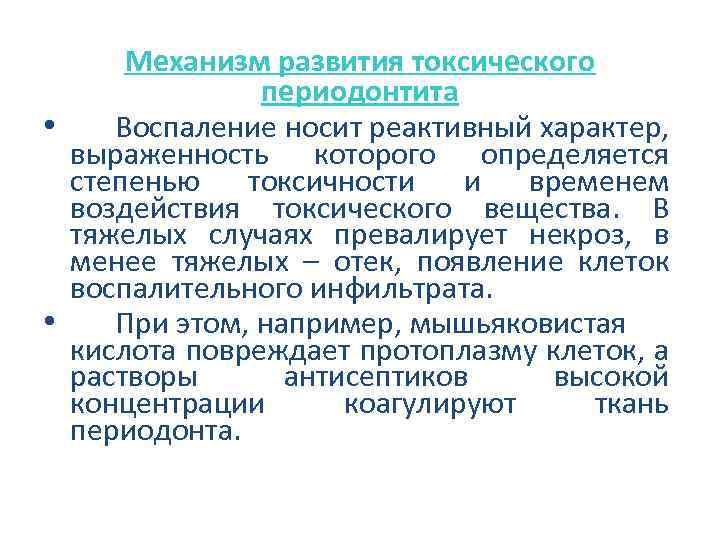 Механизм развития токсического периодонтита

• Воспаление носит реактивный характер, выраженность которого определяется степенью токсичности и временем воздействия токсического вещества. В тяжелых случаях превалирует некроз, в менее тяжелых – отек, появление клеток воспалительного инфильтрата.

• При этом, например, мышьяковистая кислота повреждает протоплазму клеток, а растворы антисептиков высокой концентрации коагулируют ткань периодонта.